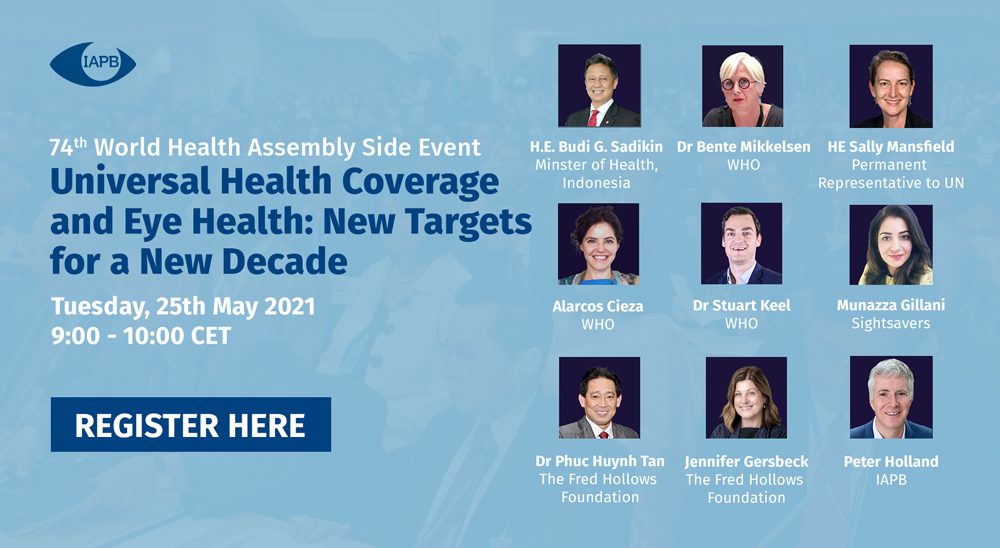 IAPB

74th World Health Assembly Side Event

Universal Health Coverage and Eye Health: New Targets for a New Decade

Tuesday, 25th May 2021
9:00 - 10:00 CET

REGISTER HERE

H.E. Budi G. Sadikin
Minster of Health, Indonesia

Dr Bente Mikkelsen
WHO

HE Sally Mansfield
Permanent Representative to UN

Alarcos Cieza
WHO

Dr Stuart Keel
WHO

Munazza Gillani
Sightsavers

Dr Phuc Huynh Tan
The Fred Hollows Foundation

Jennifer Gersbeck
The Fred Hollows Foundation

Peter Holland
IAPB